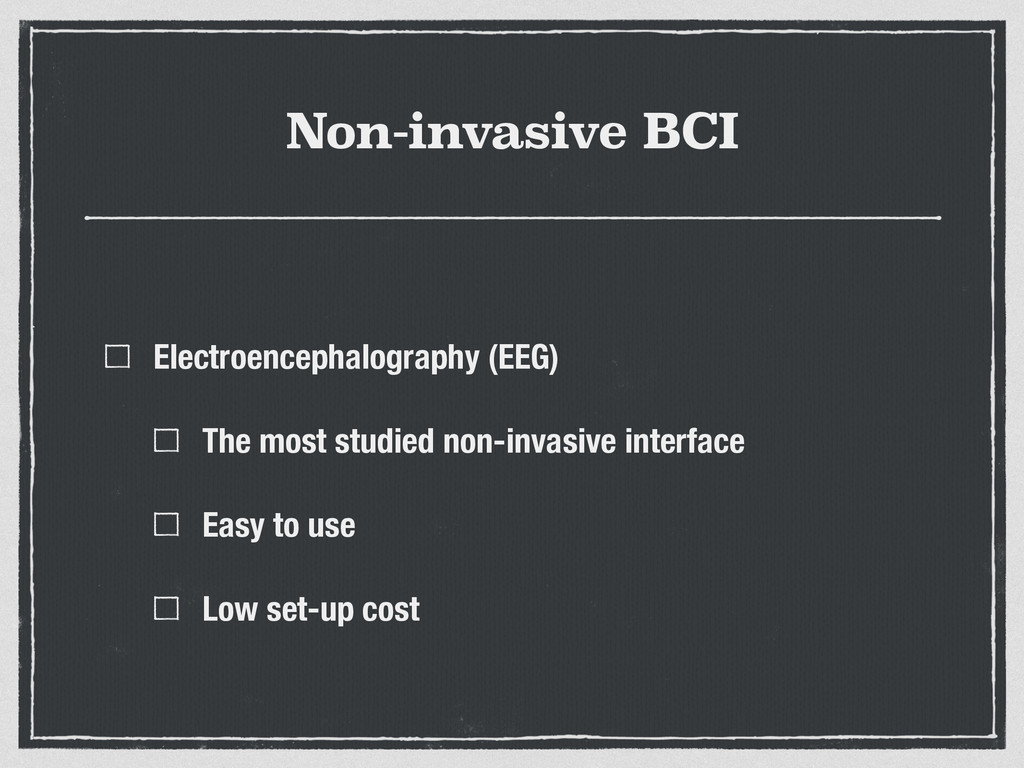 Non-invasive BCI

Electroencephalography (EEG)

The most studied non-invasive interface

Easy to use

Low set-up cost